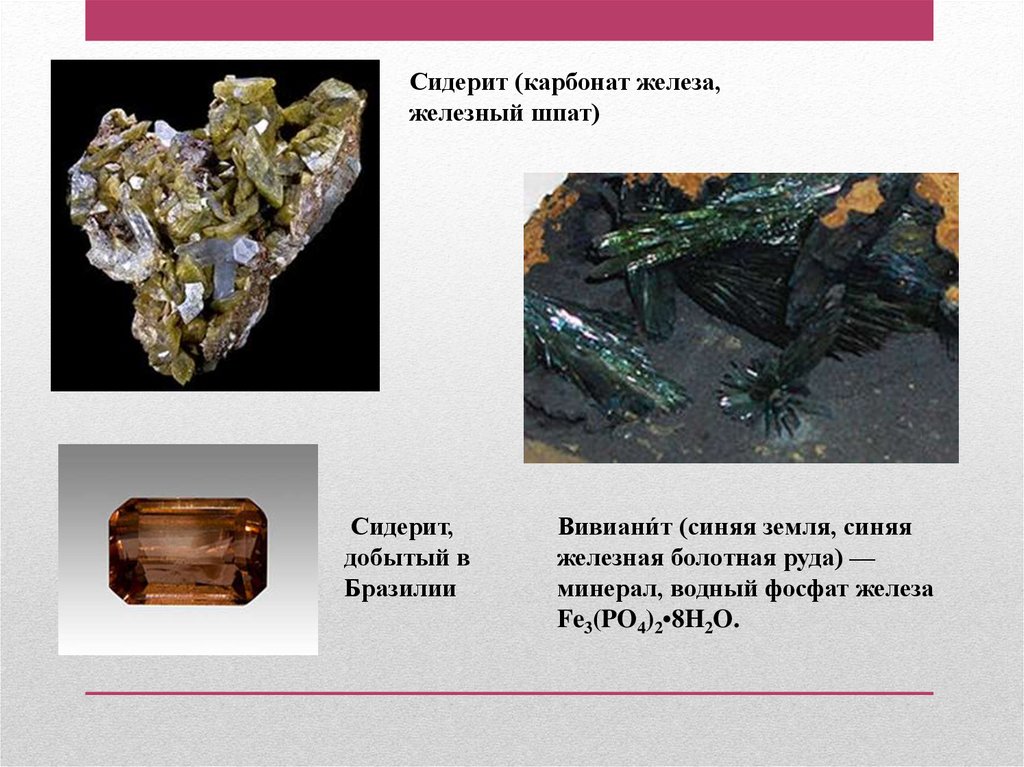 Сидерит (карбонат железа, железный шпат)

Сидерит, добытый в Бразилии

Вивиани́т (синяя земля, синяя железная болотная руда) — минерал, водный фосфат железа $Fe_3(PO_4)_2 \cdot 8H_2O$.